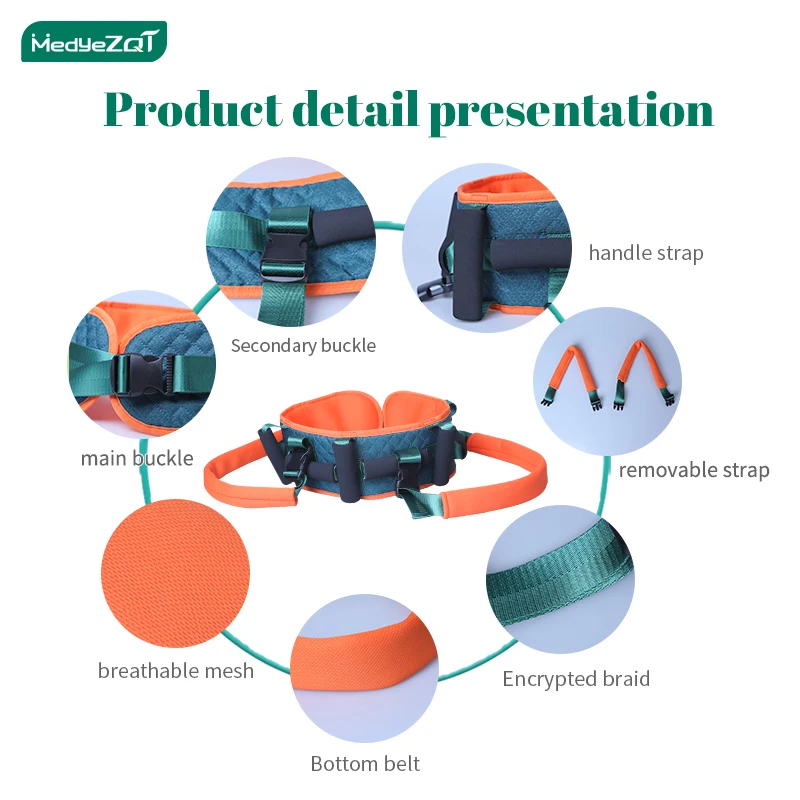 MedyeZQT

Product detail presentation

handle strap

Secondary buckle

main buckle

removable strap

breathable mesh

Encrypted braid

Bottom belt